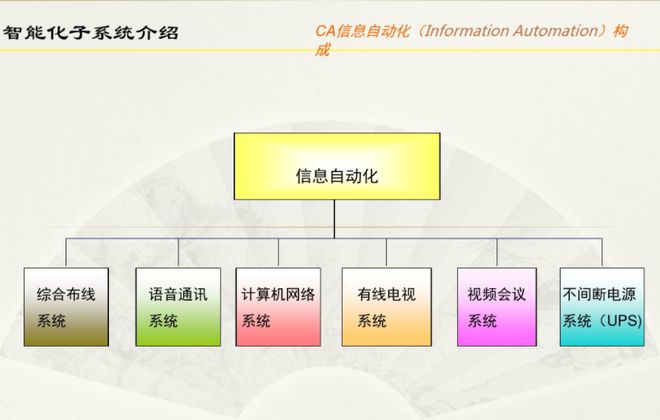 智能化子系统介绍

CA信息自动化（Information Automation）构成

信息自动化

综合布线系统

语音通讯系统

计算机网络系统

有线电视系统

视频会议系统

不间断电源系统（UPS）